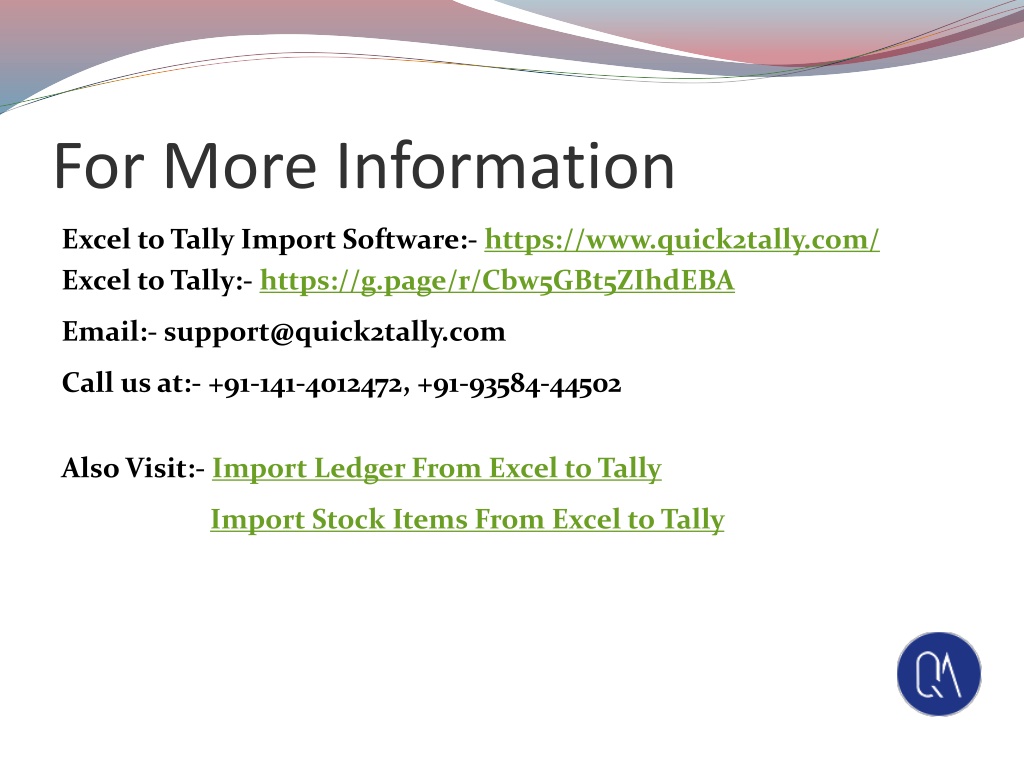 For More Information

Excel to Tally Import Software:- https://www.quick2tally.com/
Excel to Tally:- https://g.page/r/Cbw5GBt5ZIhdEBA

Email:- support@quick2tally.com

Call us at:- +91-141-4012472, +91-93584-44502

Also Visit:- Import Ledger From Excel to Tally

Import Stock Items From Excel to Tally

QA